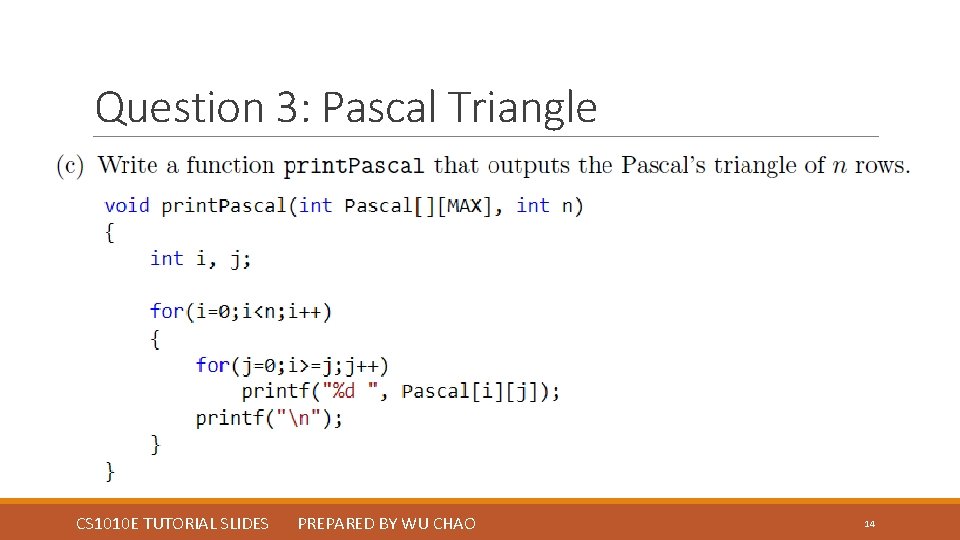 Question 3: Pascal Triangle

(c) Write a function printPascal that outputs the Pascal's triangle of $n$ rows.

void printPascal(int Pascal[][MAX], int n)
{
    int i, j;

    for(i=0;i<n;i++)
    {
        for(j=0;i>=j;j++)
            printf("%d ", Pascal[i][j]);
        printf("\n");
    }
}

CS1010E TUTORIAL SLIDES    PREPARED BY WU CHAO    14